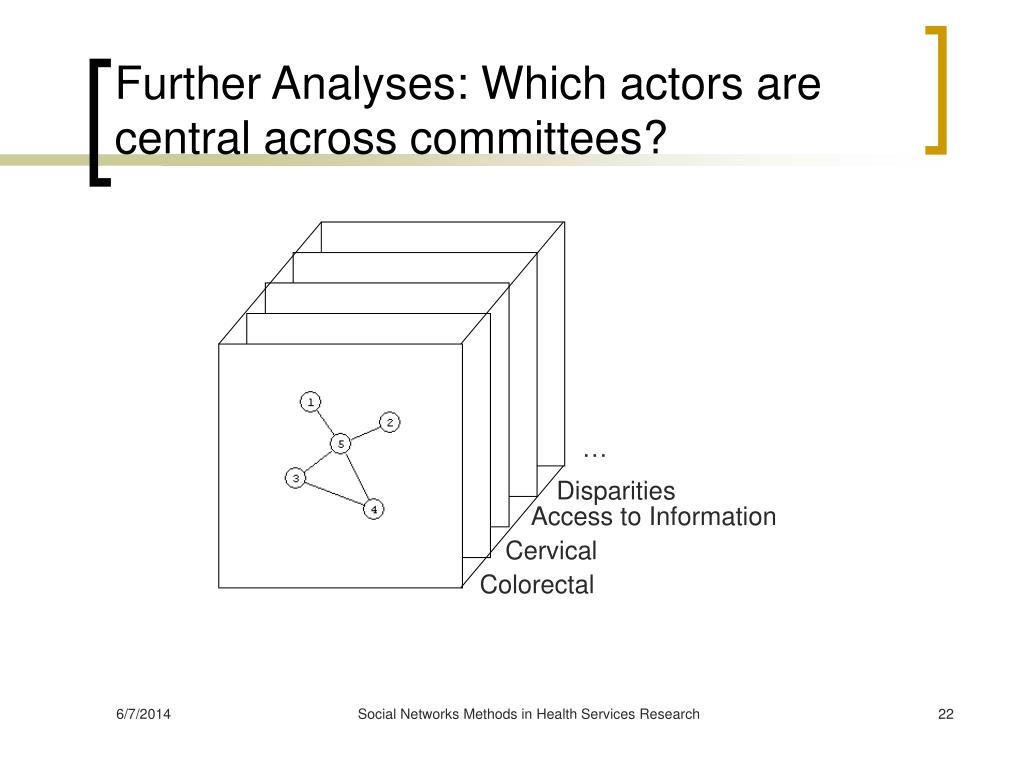 Further Analyses: Which actors are central across committees?

1
2
5
3
4

…
Disparities
Access to Information
Cervical
Colorectal

6/7/2014
Social Networks Methods in Health Services Research
22